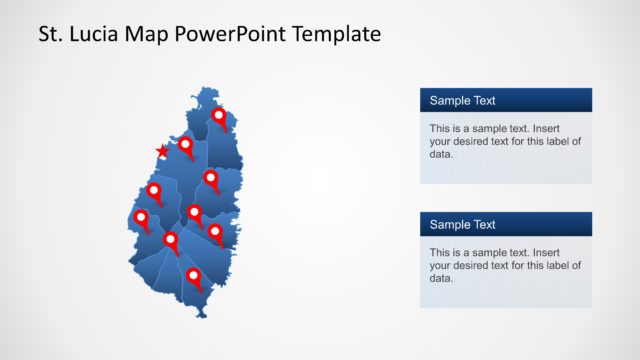 St. Lucia Map PowerPoint Template

Sample Text

This is a sample text. Insert your desired text for this label of data.

Sample Text

This is a sample text. Insert your desired text for this label of data.